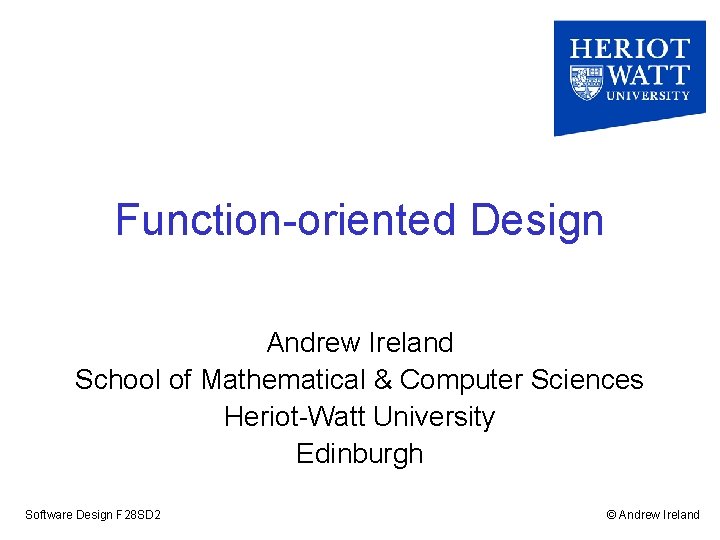 HERIOT
WATT
UNIVERSITY

Function-oriented Design

Andrew Ireland
School of Mathematical & Computer Sciences
Heriot-Watt University
Edinburgh

Software Design F28SD2

© Andrew Ireland